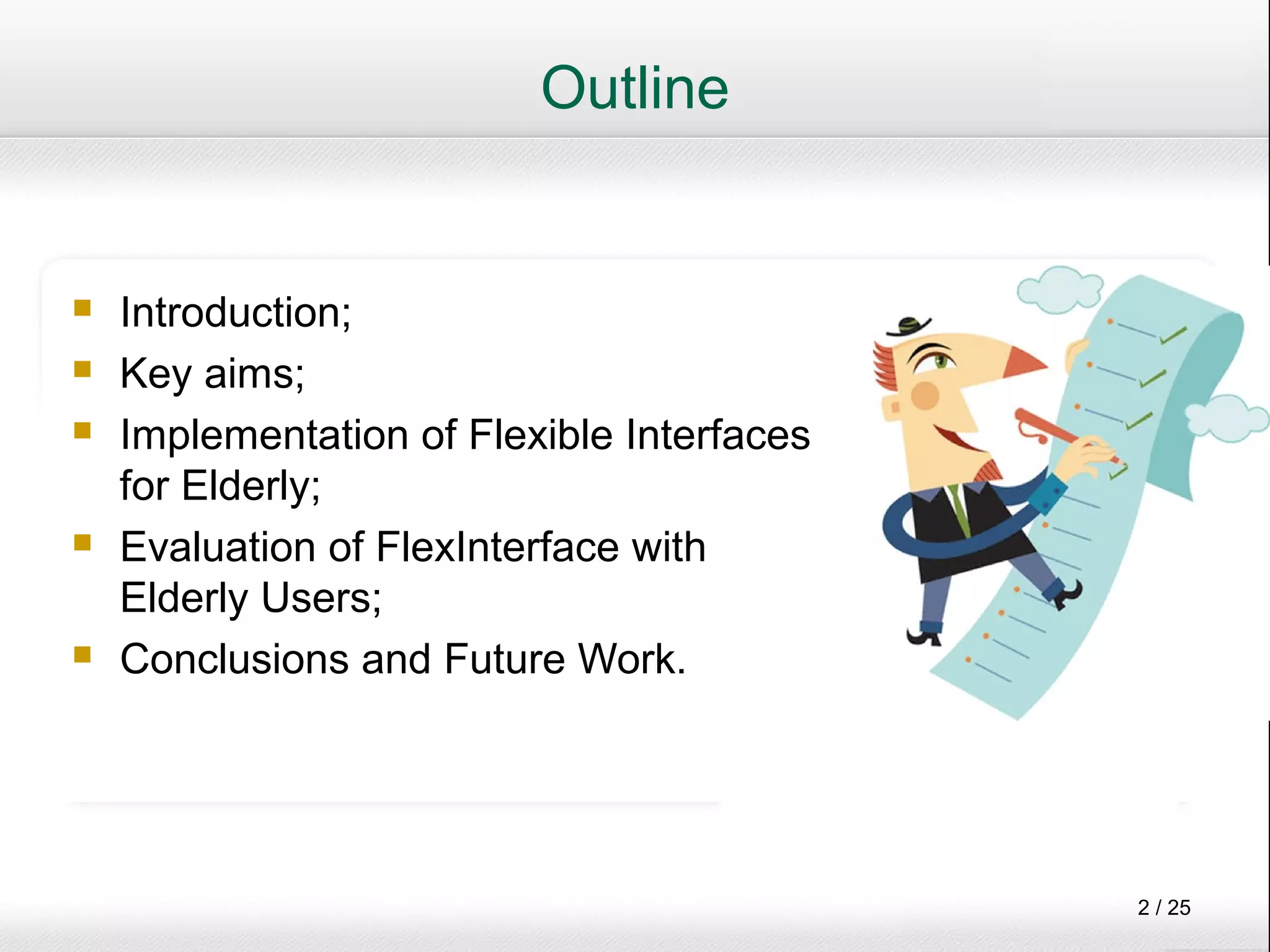 Outline

- Introduction;
- Key aims;
- Implementation of Flexible Interfaces for Elderly;
- Evaluation of FlexInterface with Elderly Users;
- Conclusions and Future Work.

2 / 25